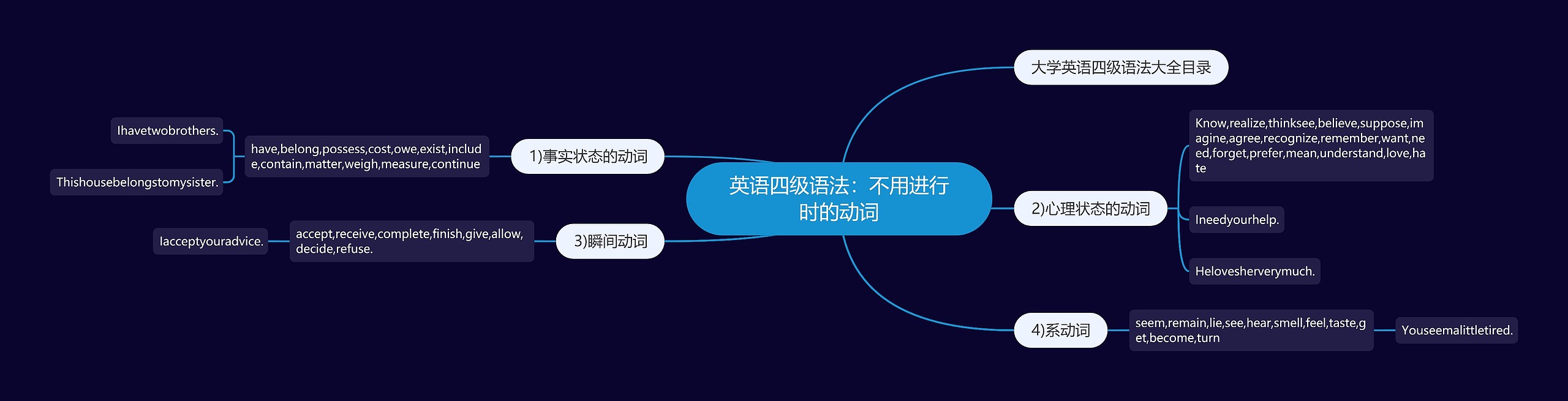 英语四级语法：不用进行时的动词

大学英语四级语法大全目录

1)事实状态的动词

have,belong,possess,cost,owe,exist,include,contain,matter,weigh,measure,continue

Ihavetwobrothers.

Thishousebelongstomysister.

2)心理状态的动词

Know,realize,thinksee,believe,suppose,imagine,agree,recognize,remember,want,need,forget,prefer,mean,understand,love,hate

Ineedyourhelp.

Helovesherverymuch.

3)瞬间动词

accept,receive,complete,finish,give,allow,decide,refuse.

Iacceptyouradvice.

4)系动词

seem,remain,lie,see,hear,smell,feel,taste,get,become,turn

Youseemalittletired.